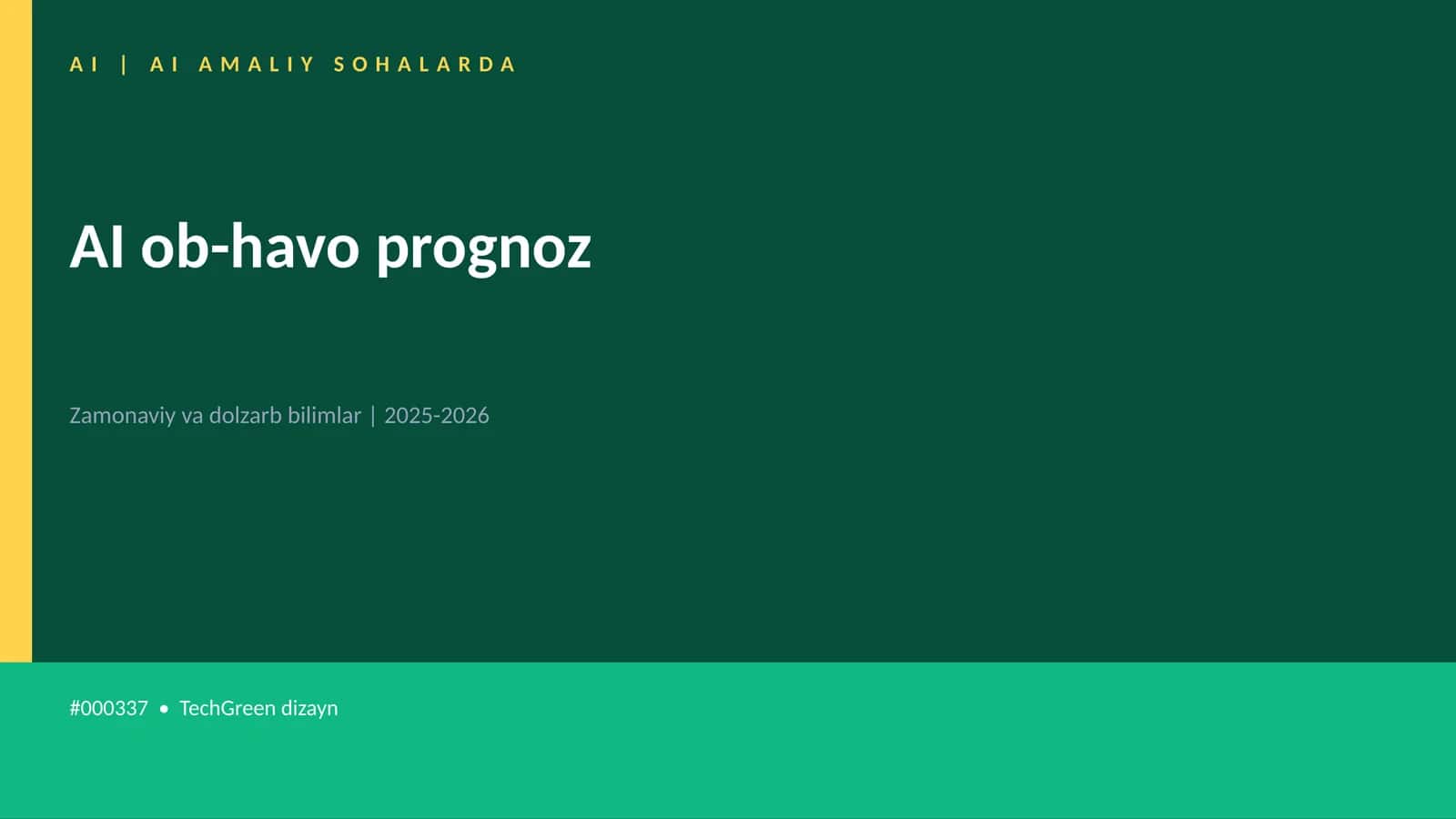 AI | AI AMALIY SOHALARDA

AI ob-havo prognoz

Zamonaviy va dolzarb bilimlar | 2025-2026

#000337 • TechGreen dizayn